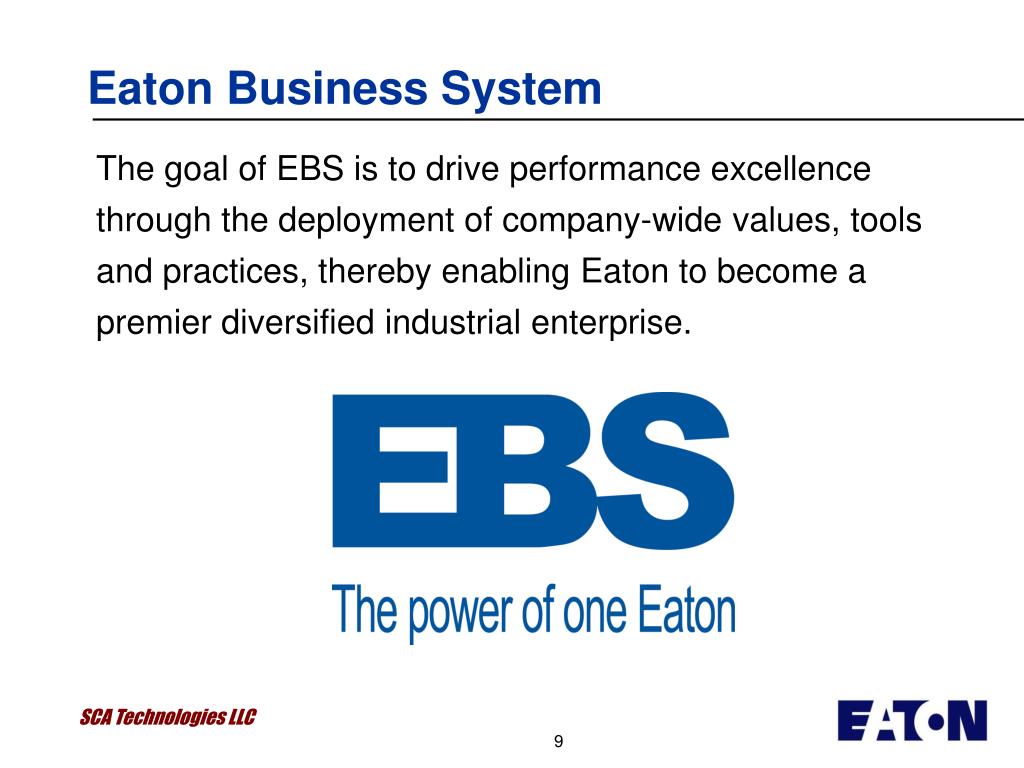 Eaton Business System

The goal of EBS is to drive performance excellence through the deployment of company-wide values, tools and practices, thereby enabling Eaton to become a premier diversified industrial enterprise.

EBS

The power of one Eaton

SCA Technologies LLC

9

EATON